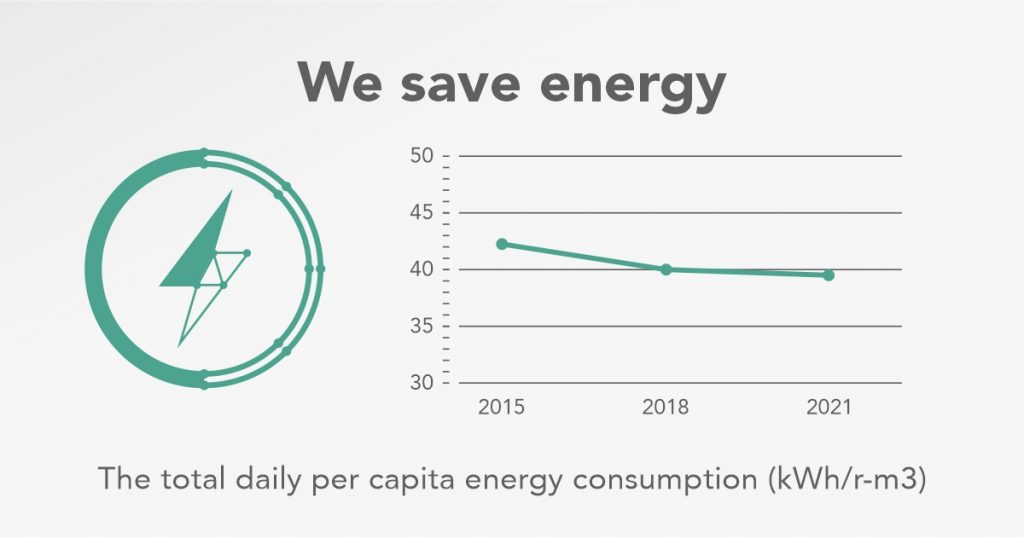 We save energy

50
45
40
35
30

2015
2018
2021

The total daily per capita energy consumption (kWh/r-m3)